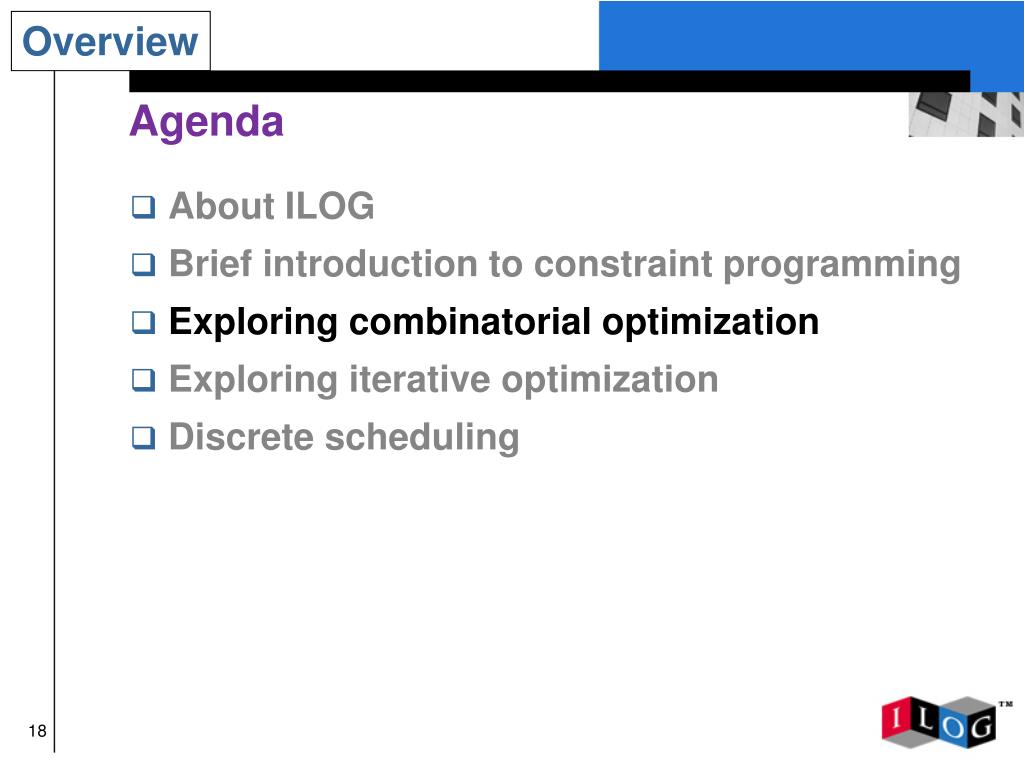 Overview

Agenda

❑ About ILOG
❑ Brief introduction to constraint programming
❑ Exploring combinatorial optimization
❑ Exploring iterative optimization
❑ Discrete scheduling

18

ILOG™